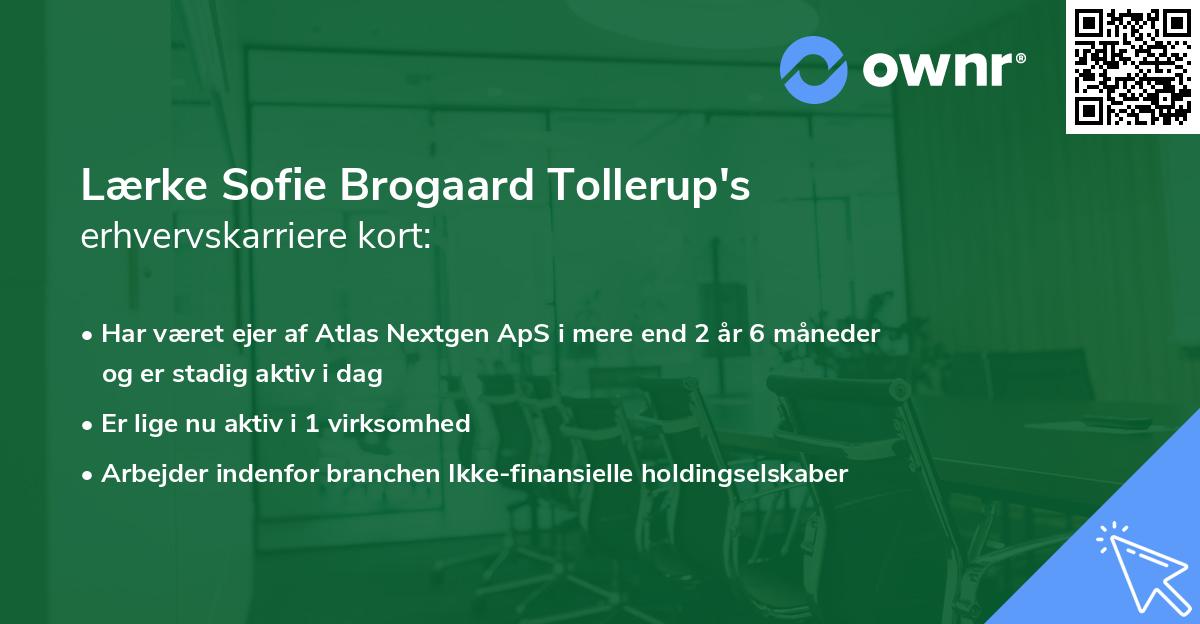 ownr®

Lærke Sofie Brogaard Tollerup's erhvervskarriere kort:

• Har været ejer af Atlas Nextgen ApS i mere end 2 år 6 måneder og er stadig aktiv i dag
• Er lige nu aktiv i 1 virksomhed
• Arbejder indenfor branchen Ikke-finansielle holdingselskaber